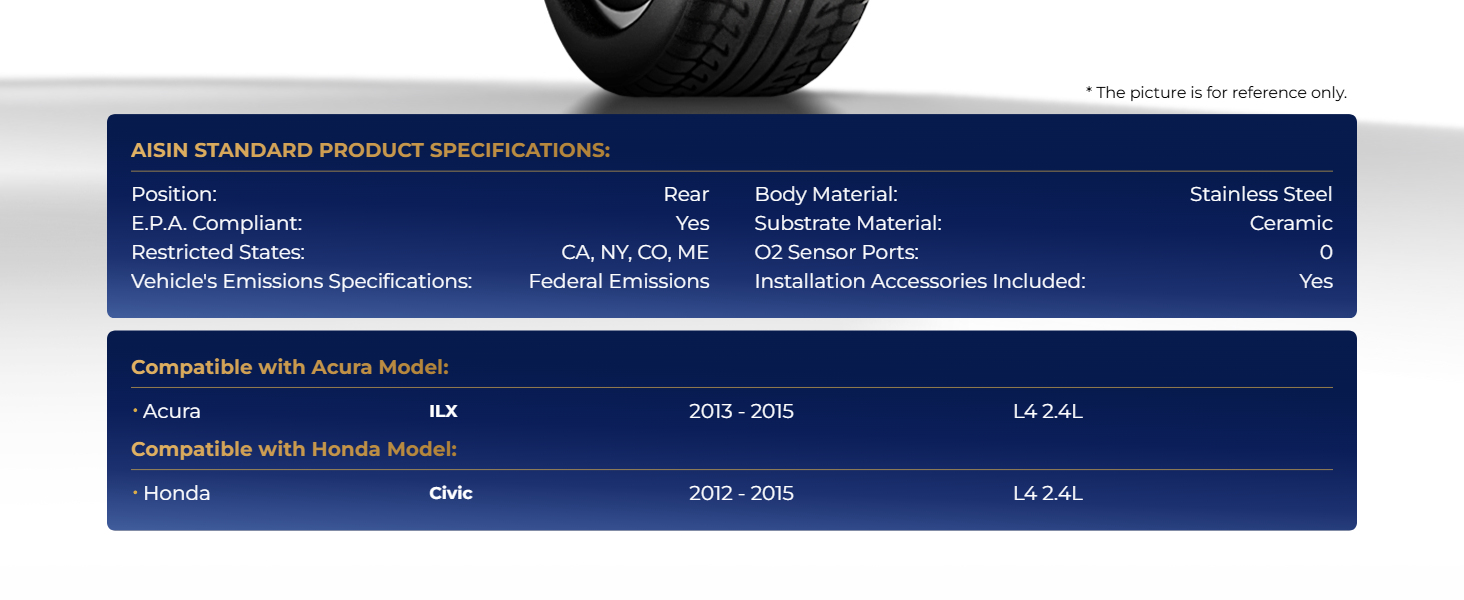 * The picture is for reference only.

AISIN STANDARD PRODUCT SPECIFICATIONS:

Position: Rear
E.P.A. Compliant: Yes
Restricted States: CA, NY, CO, ME
Vehicle's Emissions Specifications: Federal Emissions

Body Material: Stainless Steel
Substrate Material: Ceramic
O2 Sensor Ports: 0
Installation Accessories Included: Yes

Compatible with Acura Model:

• Acura ILX 2013 - 2015 L4 2.4L

Compatible with Honda Model:

• Honda Civic 2012 - 2015 L4 2.4L